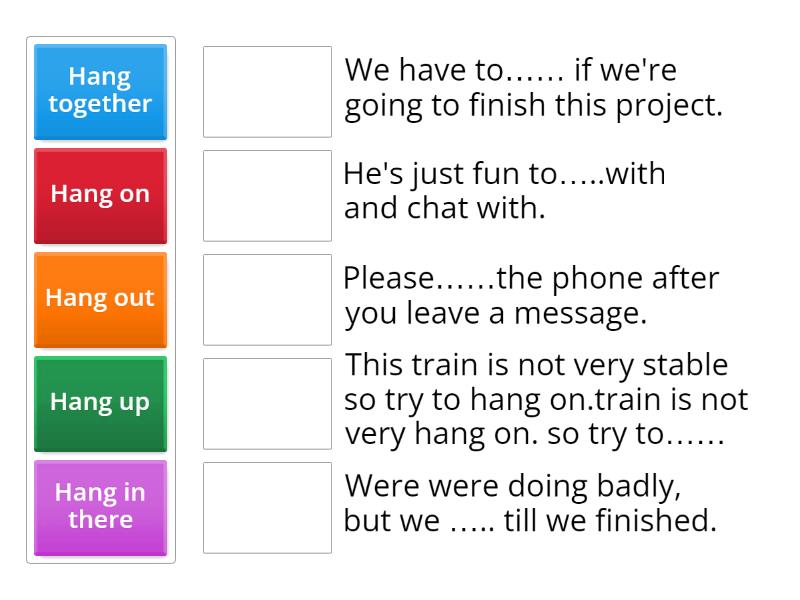 Hang together

Hang on

Hang out

Hang up

Hang in there

We have to…… if we're going to finish this project.

He's just fun to…..with and chat with.

Please……the phone after you leave a message.

This train is not very stable so try to hang on.train is not very hang on. so try to……

Were were doing badly, but we ….. till we finished.